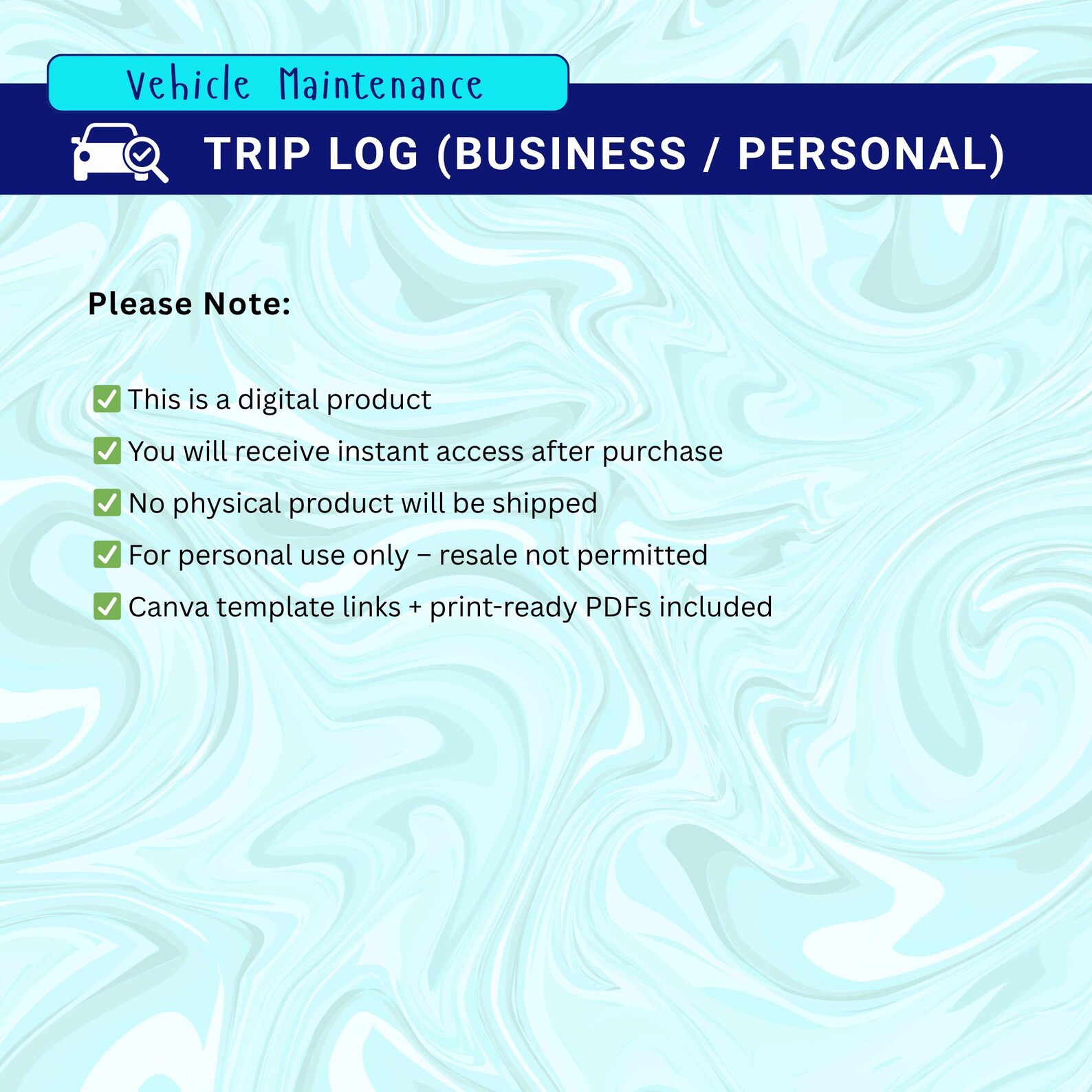 Vehicle Maintenance

TRIP LOG (BUSINESS / PERSONAL)

Please Note:

✅ This is a digital product
✅ You will receive instant access after purchase
✅ No physical product will be shipped
✅ For personal use only – resale not permitted
✅ Canva template links + print-ready PDFs included